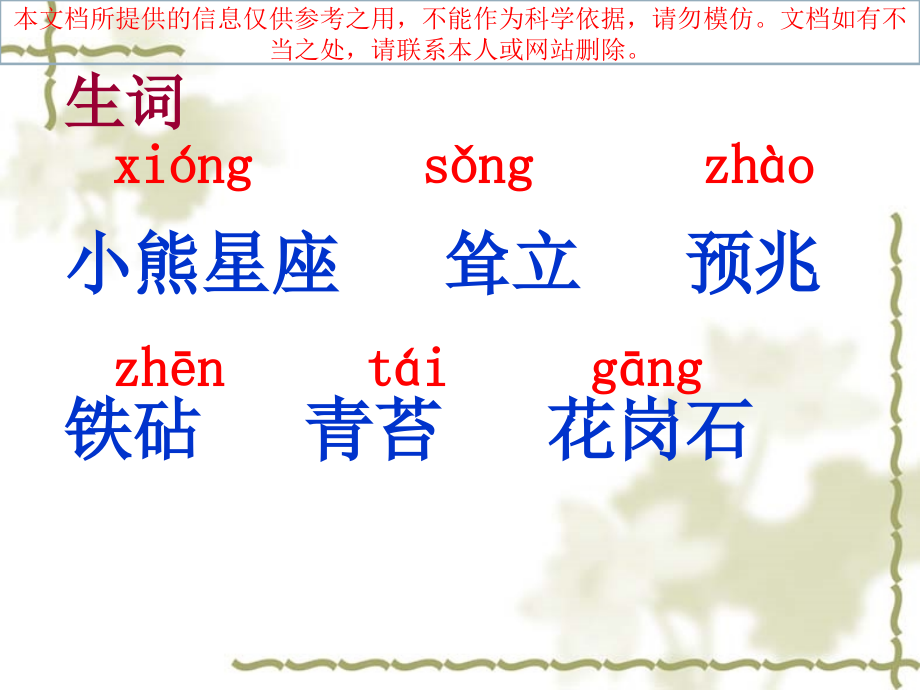 本文档所提供的信息仅供参考之用，不能作为科学依据，请勿模仿。文档如有不当之处，请联系本人或网站删除。

生词

xióng sǒng zhào

小熊星座 耸立 预兆

zhēn tái gāng

铁砧 青苔 花岗石